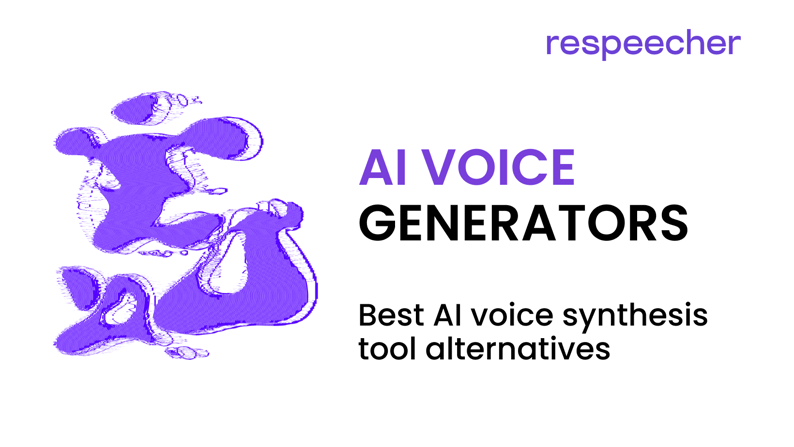 respeecher

AI VOICE GENERATORS

Best AI voice synthesis tool alternatives